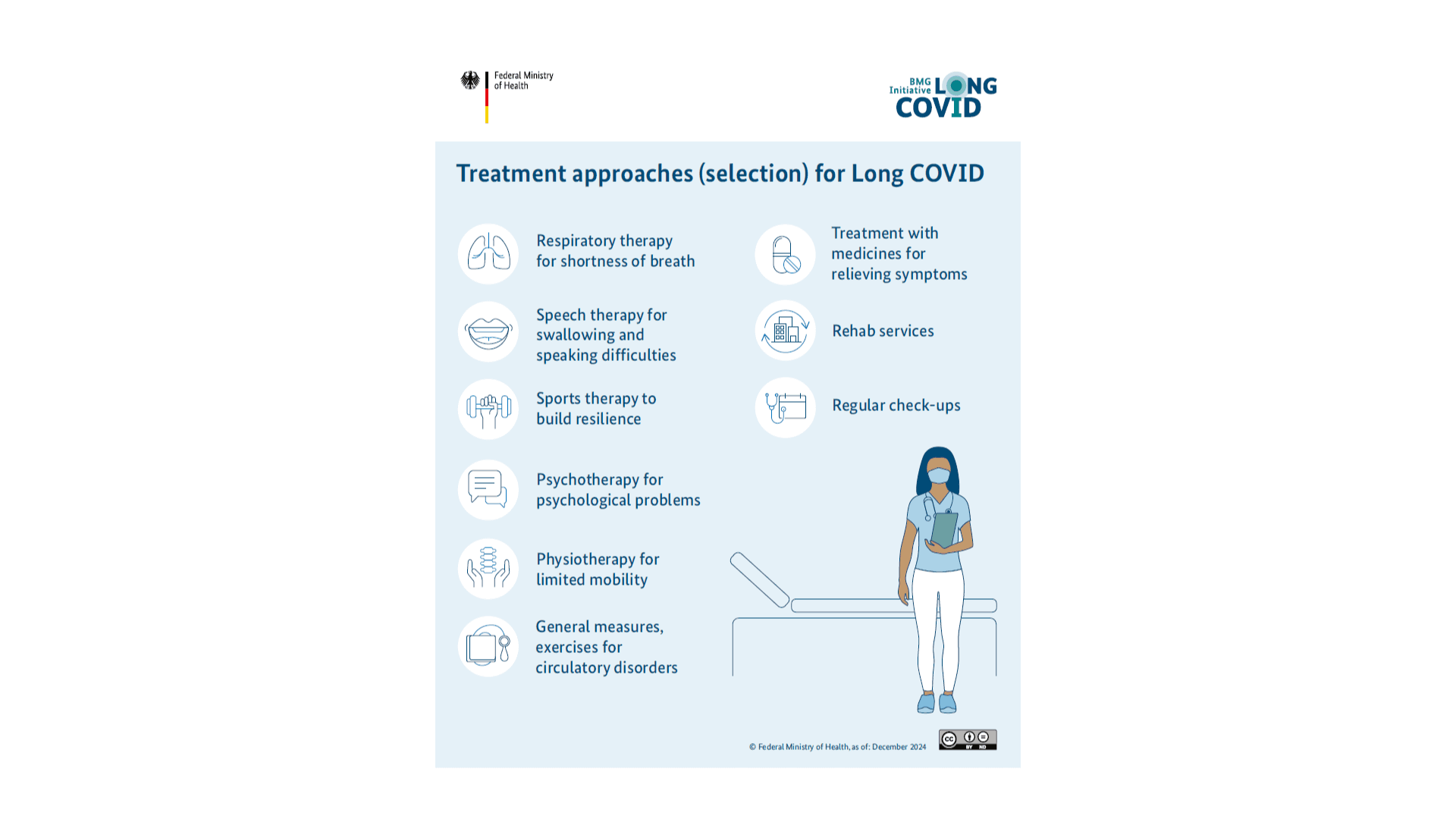 Federal Ministry of Health

BMG Initiative LONG COVID

Treatment approaches (selection) for Long COVID

Respiratory therapy for shortness of breath

Speech therapy for swallowing and speaking difficulties

Sports therapy to build resilience

Psychotherapy for psychological problems

Physiotherapy for limited mobility

General measures, exercises for circulatory disorders

Treatment with medicines for relieving symptoms

Rehab services

Regular check-ups

© Federal Ministry of Health, as of: December 2024

cc BY ND